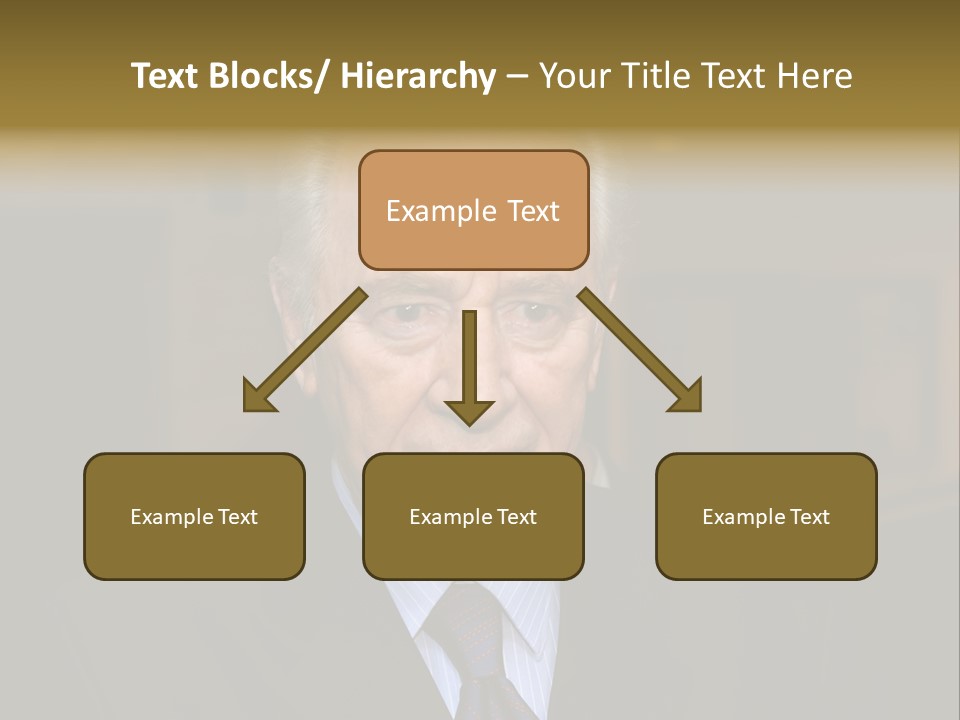 Text Blocks/ Hierarchy – Your Title Text Here

Example Text

Example Text

Example Text

Example Text